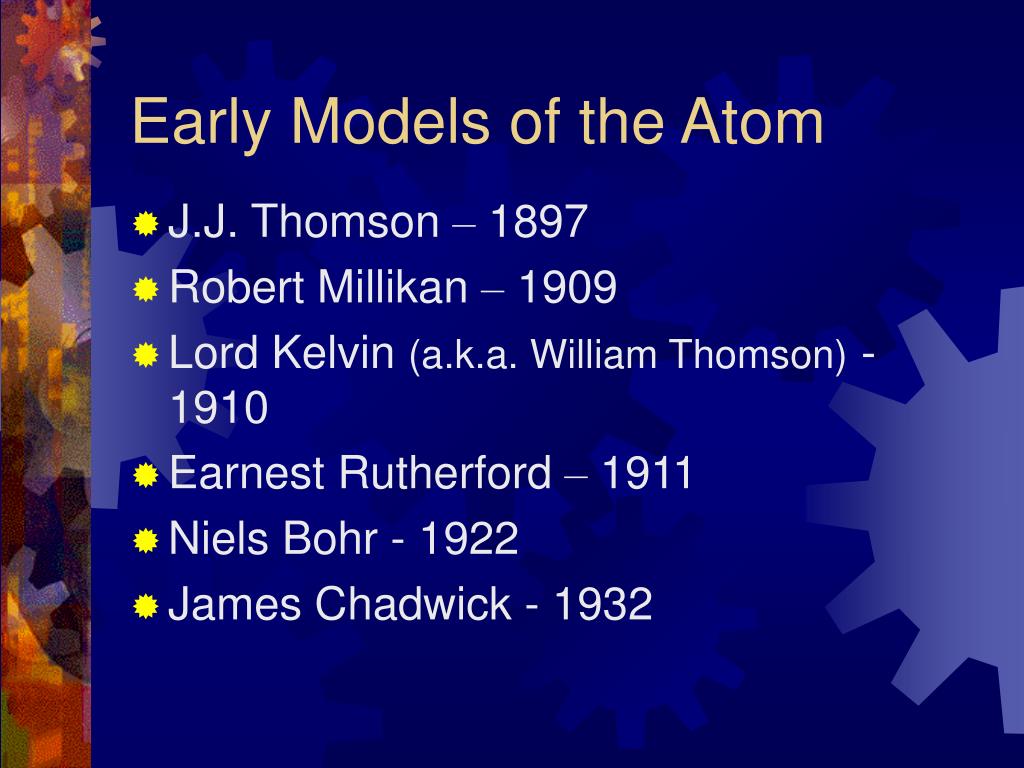 Early Models of the Atom

J.J. Thomson – 1897
Robert Millikan – 1909
Lord Kelvin (a.k.a. William Thomson) - 1910
Earnest Rutherford – 1911
Niels Bohr - 1922
James Chadwick - 1932